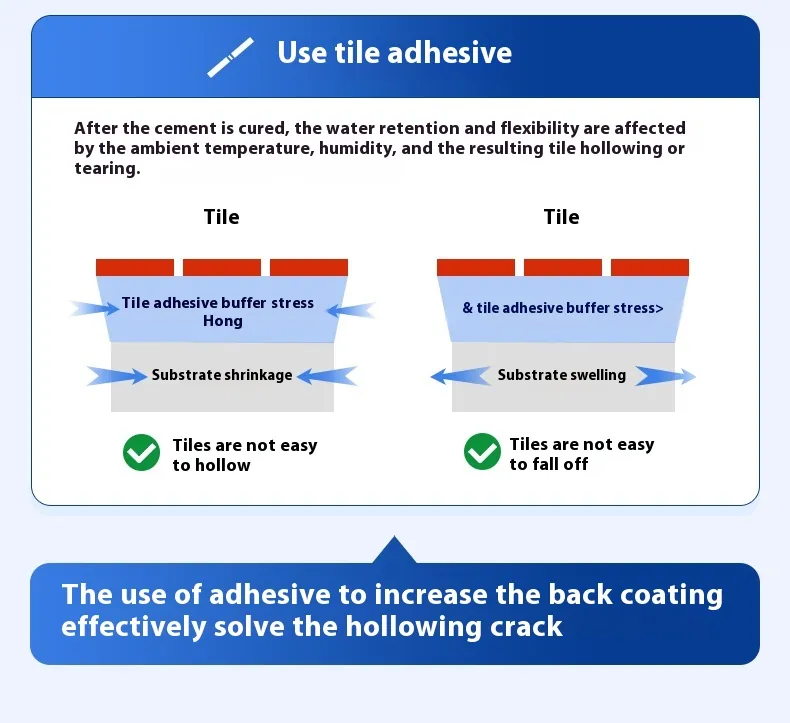 Use tile adhesive

After the cement is cured, the water retention and flexibility are affected by the ambient temperature, humidity, and the resulting tile hollowing or tearing.

Tile

Tile adhesive buffer stress Hong

Substrate shrinkage

Tiles are not easy to hollow

Tile

& tile adhesive buffer stress>

Substrate swelling

Tiles are not easy to fall off

The use of adhesive to increase the back coating effectively solve the hollowing crack